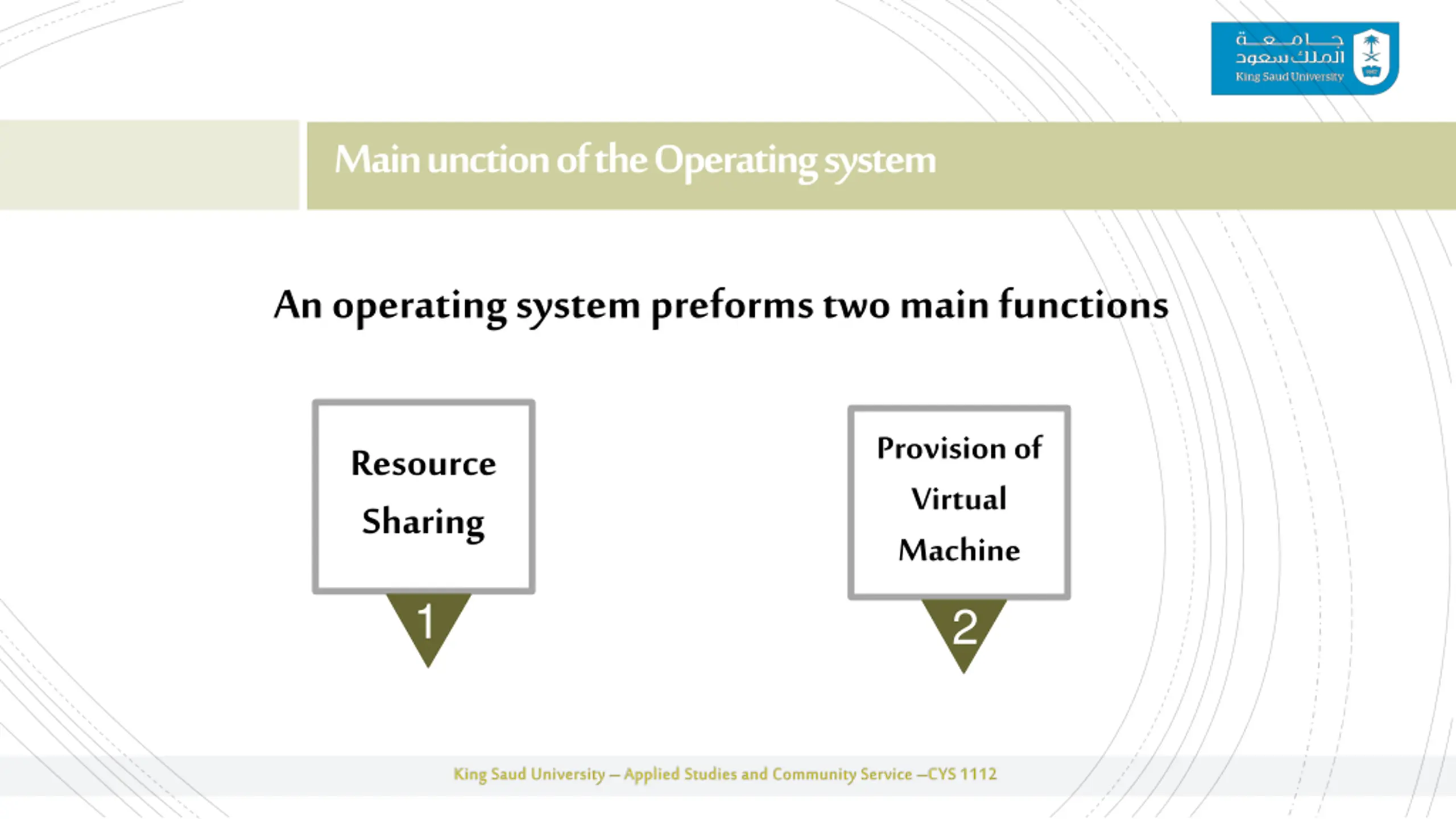 جامعة
الملك سعود
King Saud University

Main unction of the Operating system

An operating system preforms two main functions

Resource Sharing

1

Provision of Virtual Machine

2

King Saud University – Applied Studies and Community Service –CYS 1112